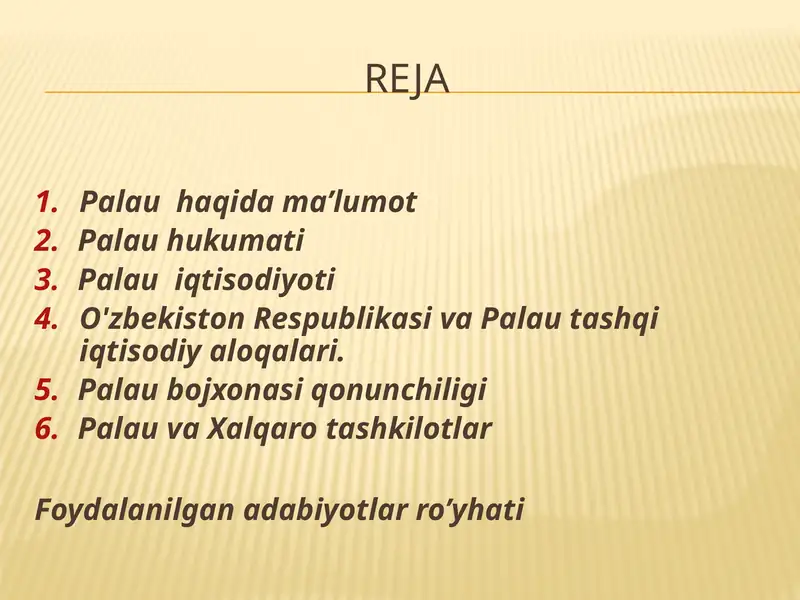 REJA

1. Palau haqida ma’lumot
2. Palau hukumati
3. Palau iqtisodiyoti
4. O'zbekiston Respublikasi va Palau tashqi iqtisodiy aloqalari.
5. Palau bojxonasi qonunchiligi
6. Palau va Xalqaro tashkilotlar

Foydalanilgan adabiyotlar ro’yhati